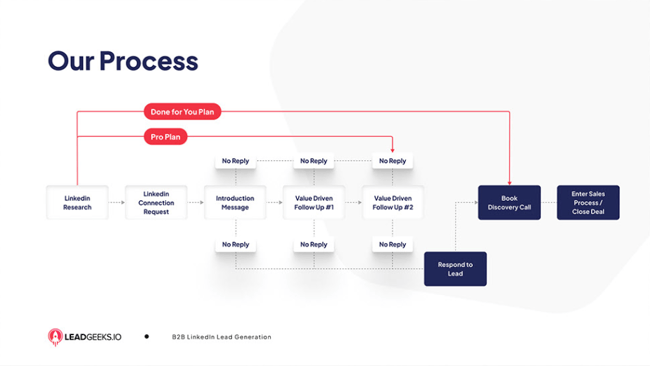 Our Process

Done for You Plan

Pro Plan

No Reply

No Reply

No Reply

Linkedin Research

Linkedin Connection Request

Introduction Message

Value Driven Follow Up #1

Value Driven Follow Up #2

Book Discovery Call

Enter Sales Process / Close Deal

No Reply

No Reply

No Reply

Respond to Lead

LEADGEEKS.IO

B2B LinkedIn Lead Generation